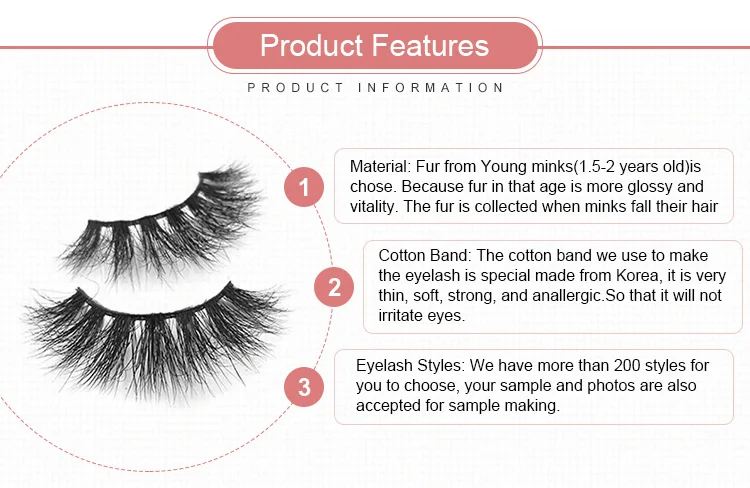 Product Features

PRODUCT INFORMATION

1

Material: Fur from Young minks(1.5-2 years old)is chose. Because fur in that age is more glossy and vitality. The fur is collected when minks fall their hair

2

Cotton Band: The cotton band we use to make the eyelash is special made from Korea, it is very thin, soft, strong, and anallergic.So that it will not irritate eyes.

3

Eyelash Styles: We have more than 200 styles for you to choose, your sample and photos are also accepted for sample making.